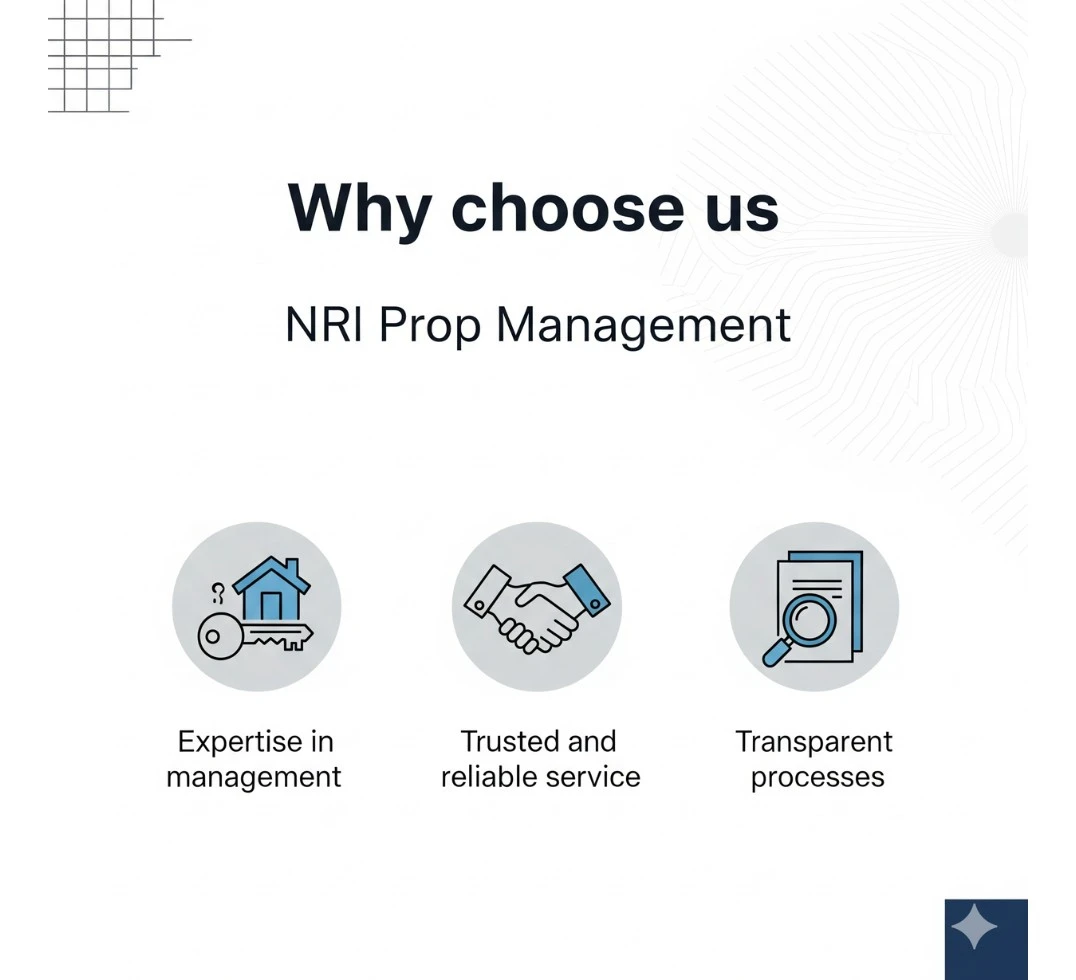 Why choose us

NRI Prop Management

Expertise in management

Trusted and reliable service

Transparent processes